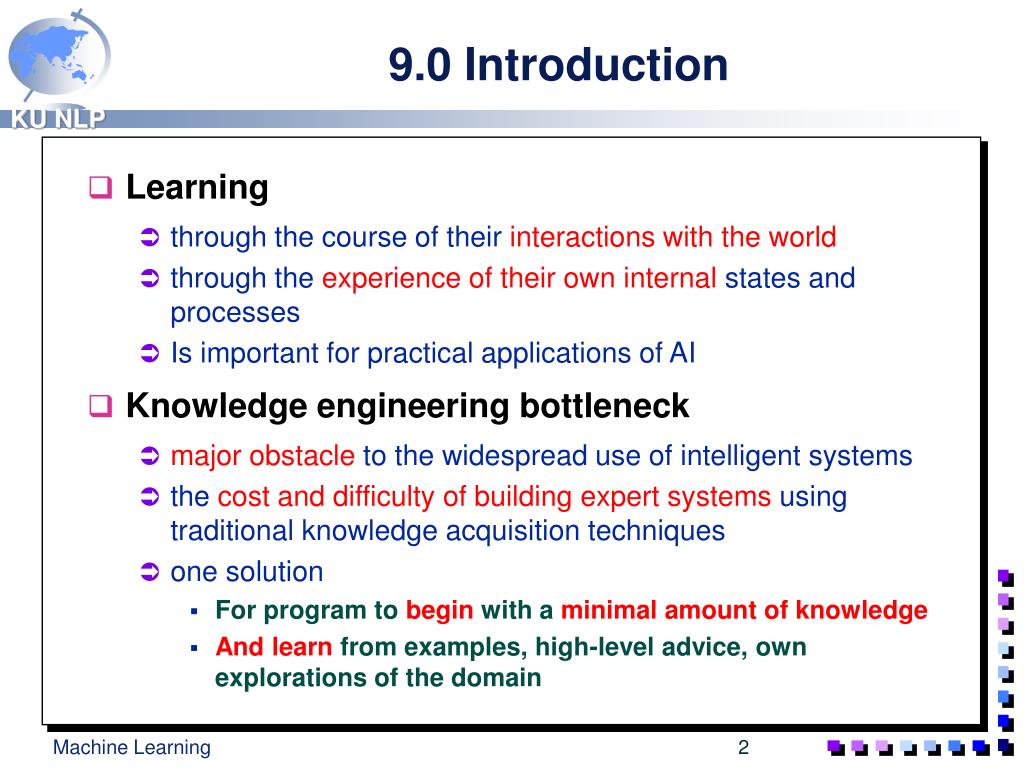 KU NLP

9.0 Introduction

Learning
through the course of their interactions with the world
through the experience of their own internal states and processes
Is important for practical applications of AI

Knowledge engineering bottleneck
major obstacle to the widespread use of intelligent systems
the cost and difficulty of building expert systems using traditional knowledge acquisition techniques
one solution
For program to begin with a minimal amount of knowledge
And learn from examples, high-level advice, own explorations of the domain

Machine Learning

2